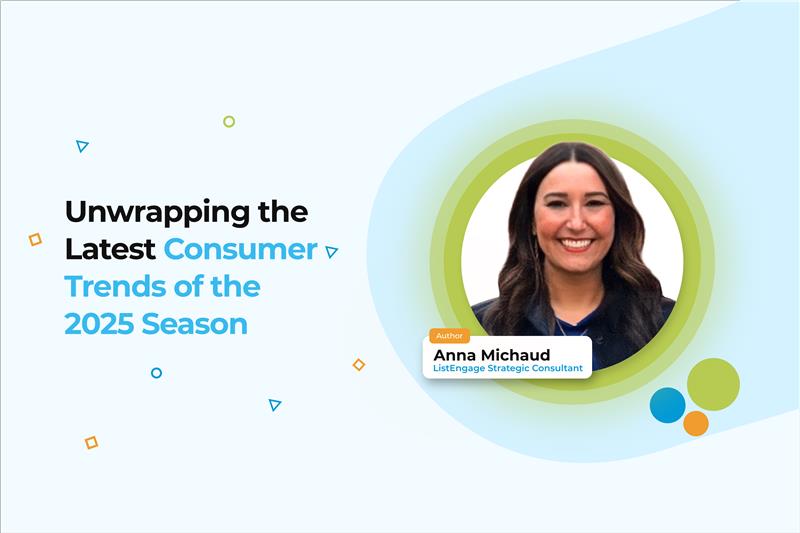 Unwrapping the Latest Consumer Trends of the 2025 Season

Author
Anna Michaud
ListEngage Strategic Consultant